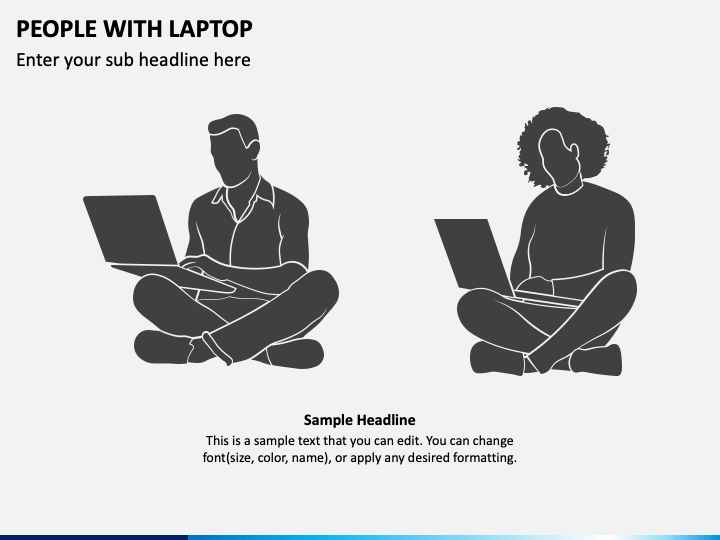 PEOPLE WITH LAPTOP
Enter your sub headline here

Sample Headline
This is a sample text that you can edit. You can change font(size, color, name), or apply any desired formatting.